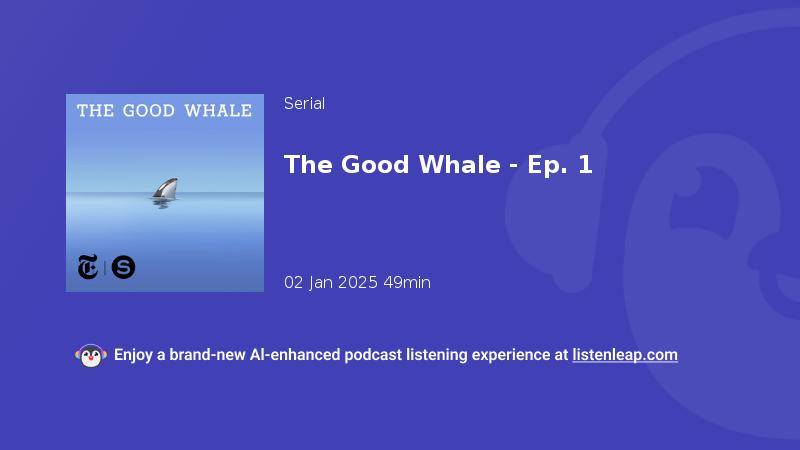 THE GOOD WHALE

Serial

The Good Whale - Ep. 1

02 Jan 2025 49min

Enjoy a brand-new AI-enhanced podcast listening experience at listenleap.com